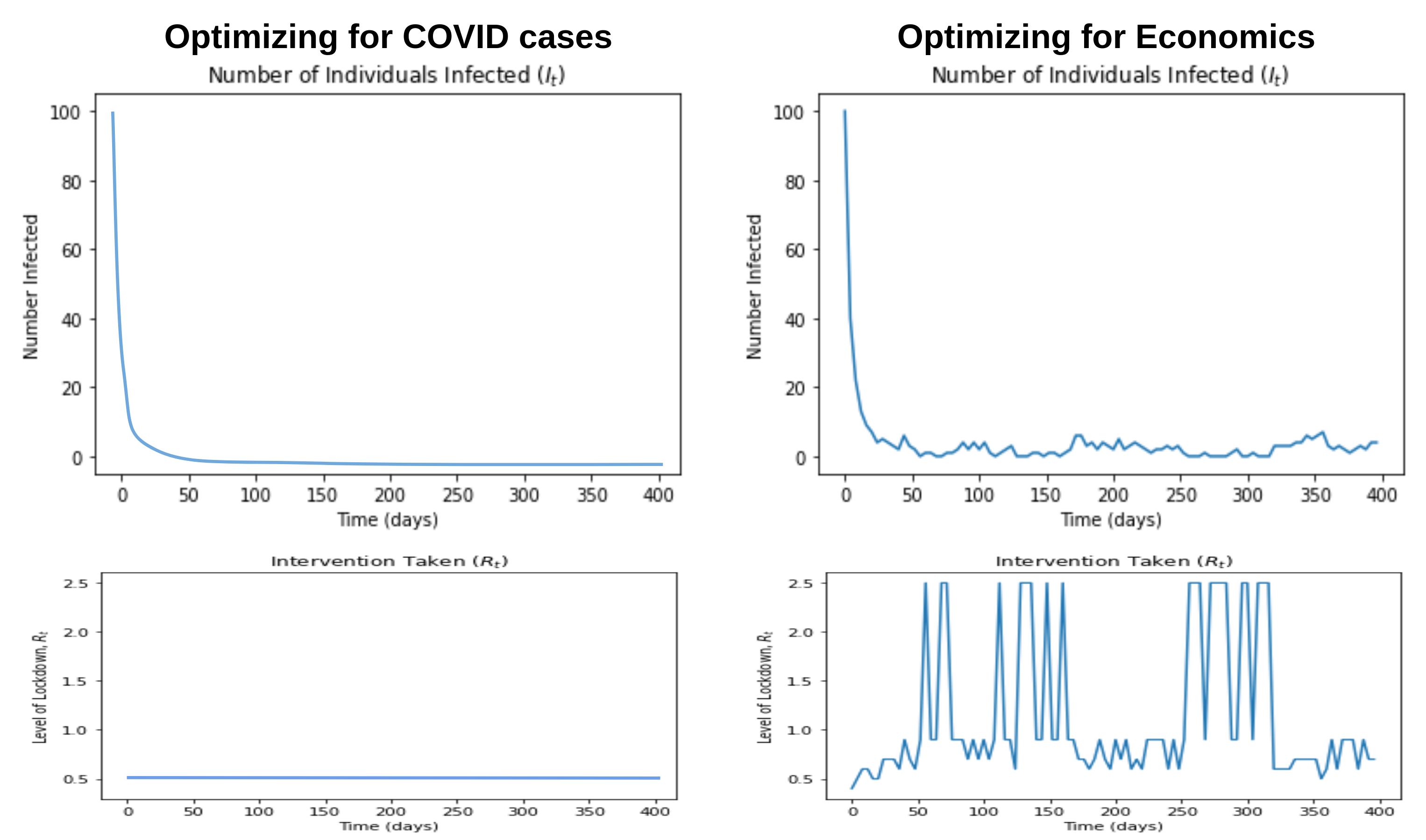 Optimizing for COVID cases

Number of Individuals Infected ($I_t$)

Number Infected

100
80
60
40
20
0

0 50 100 150 200 250 300 350 400

Time (days)

Intervention Taken ($R_t$)

Level of Lockdown, $R_t$

2.5
2.0
1.5
1.0
0.5

0 50 100 150 200 250 300 350 400

Time (days)

Optimizing for Economics

Number of Individuals Infected ($I_t$)

Number Infected

100
80
60
40
20
0

0 50 100 150 200 250 300 350 400

Time (days)

Intervention Taken ($R_t$)

Level of Lockdown, $R_t$

2.5
2.0
1.5
1.0
0.5

0 50 100 150 200 250 300 350 400

Time (days)